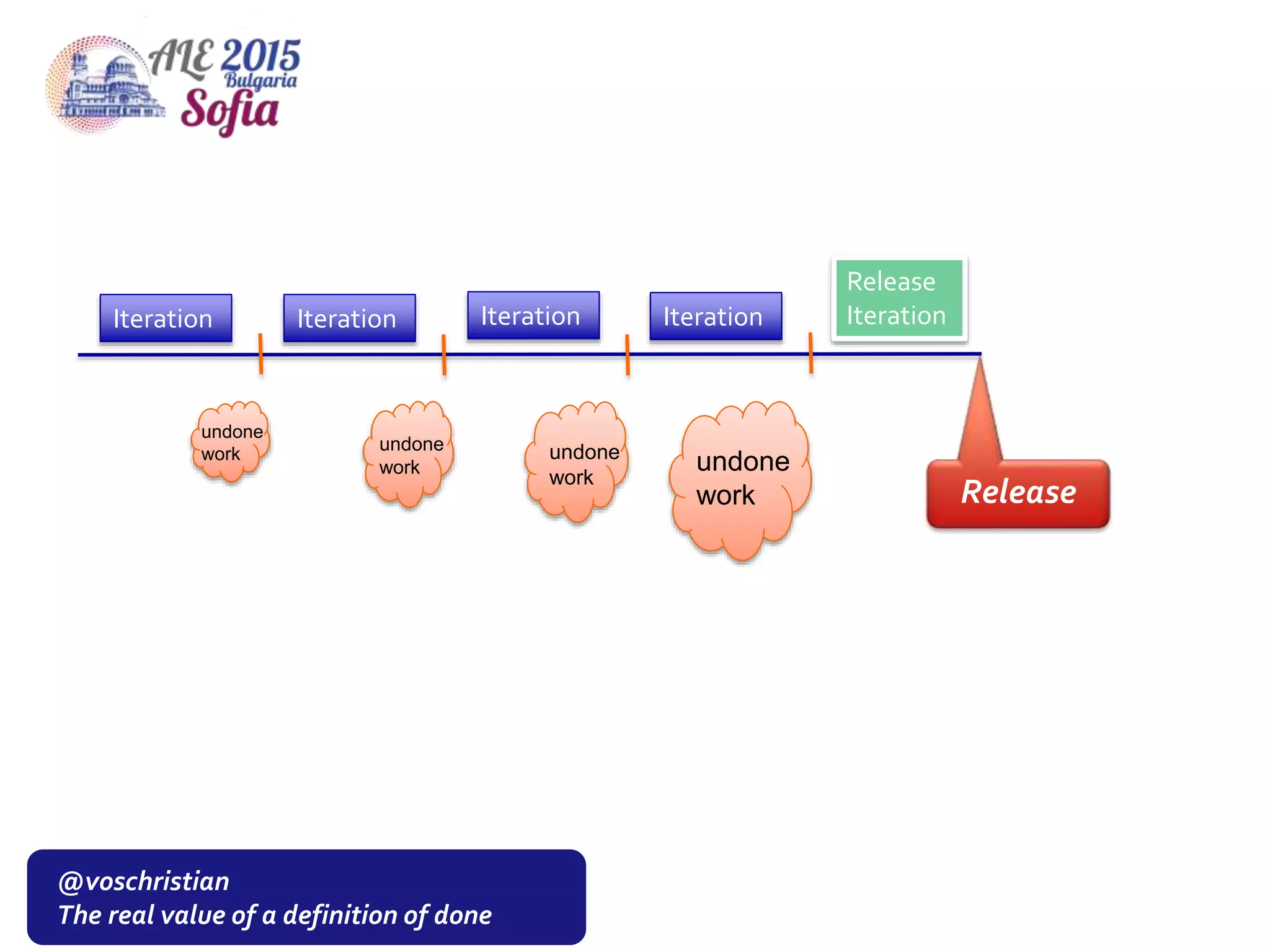 ALE 2015 Bulgaria Sofia

Iteration

Iteration

Iteration

Iteration

Release Iteration

undone work

undone work

undone work

undone work

Release

@voschristian
The real value of a definition of done